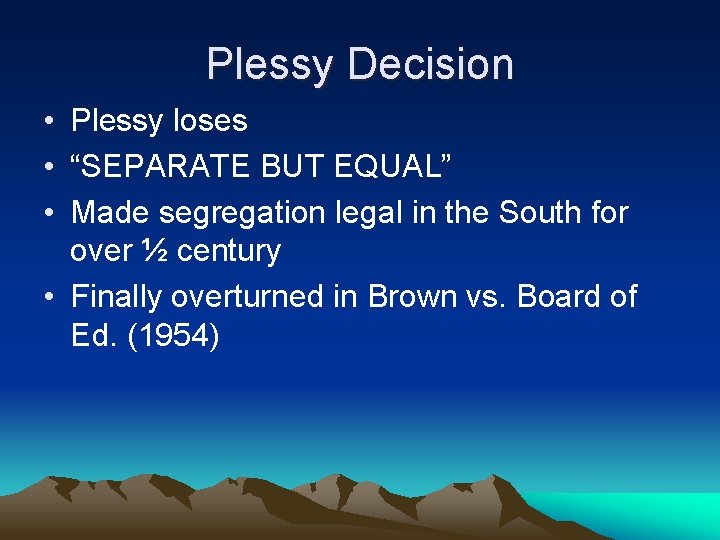 Plessy Decision

• Plessy loses
• “SEPARATE BUT EQUAL”
• Made segregation legal in the South for over ½ century
• Finally overturned in Brown vs. Board of Ed. (1954)